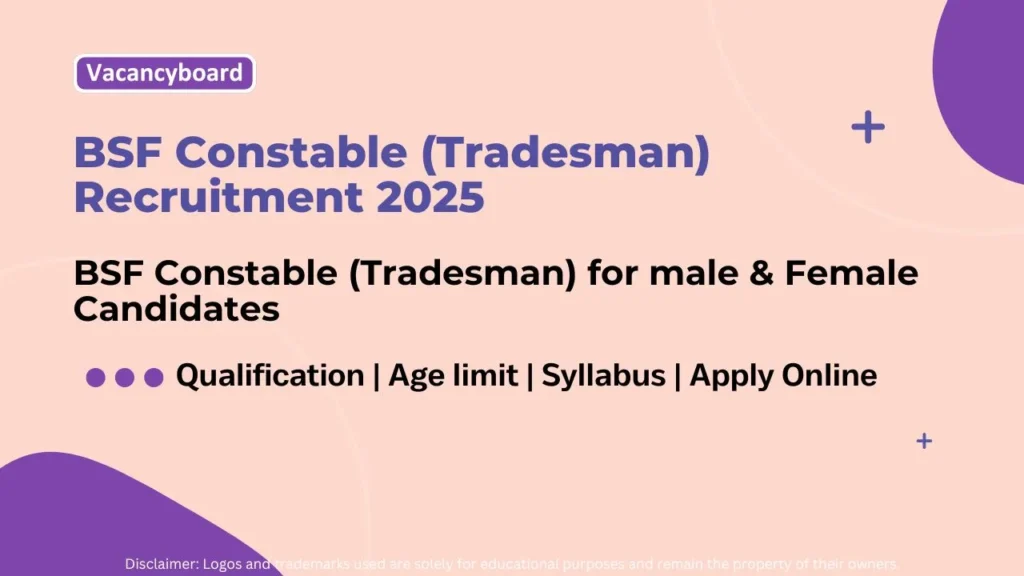 Vacancyboard

BSF Constable (Tradesman) Recruitment 2025

BSF Constable (Tradesman) for male & Female Candidates

Qualification | Age limit | Syllabus | Apply Online

Disclaimer: Logos and trademarks used are solely for educational purposes and remain the property of their owners.